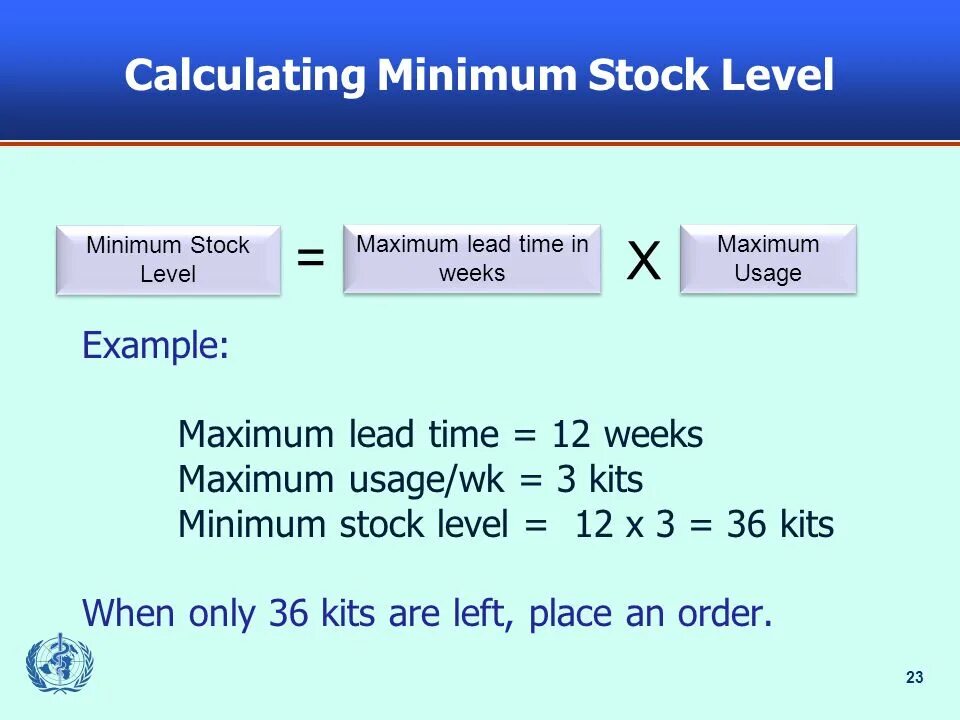 Calculating Minimum Stock Level

Minimum Stock Level = Maximum lead time in weeks X Maximum Usage

Example:

Maximum lead time = 12 weeks
Maximum usage/wk = 3 kits
Minimum stock level = 12 x 3 = 36 kits

When only 36 kits are left, place an order.

23